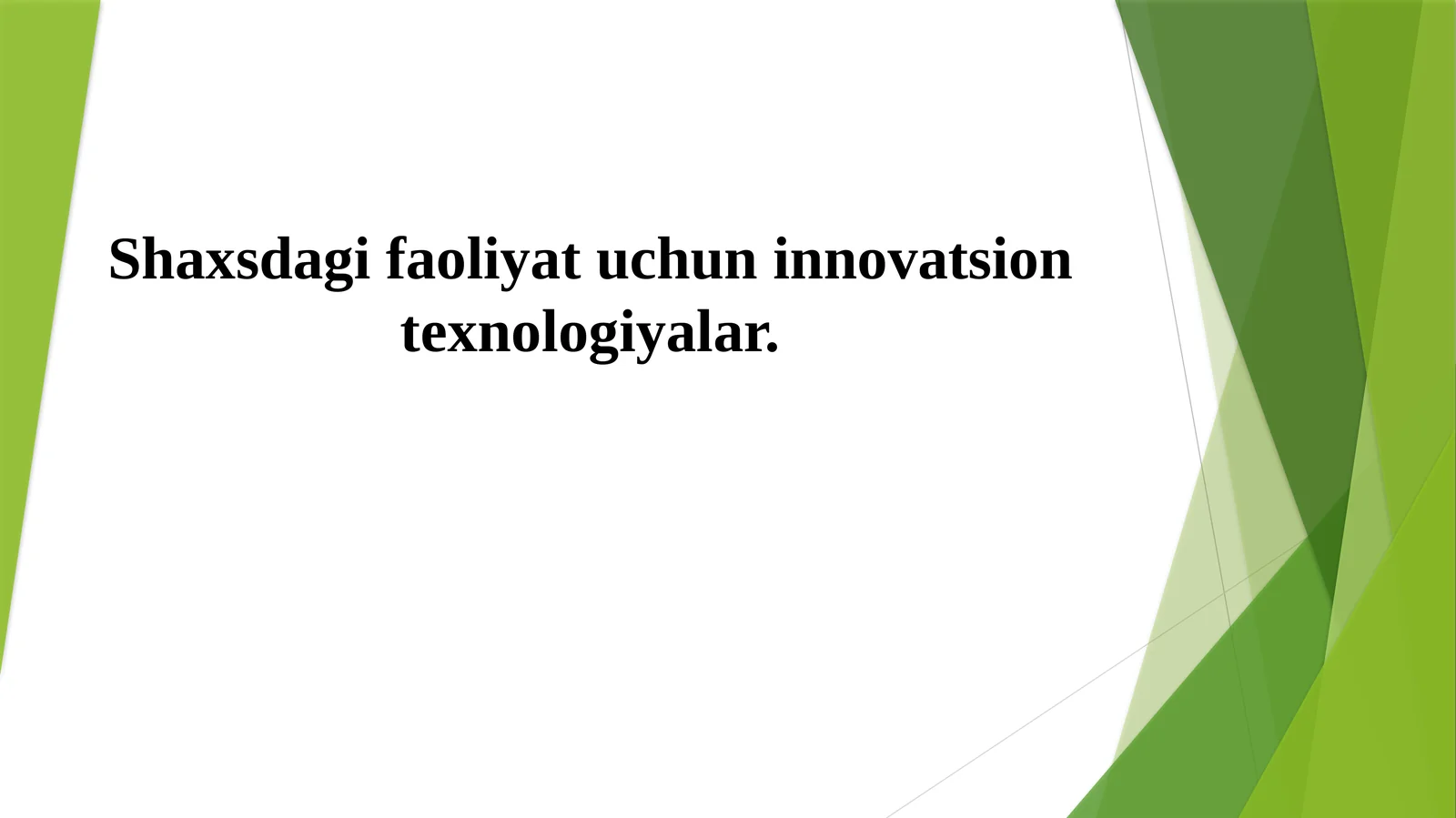 Shaxsdagi faoliyat uchun innovatsion texnologiyalar.